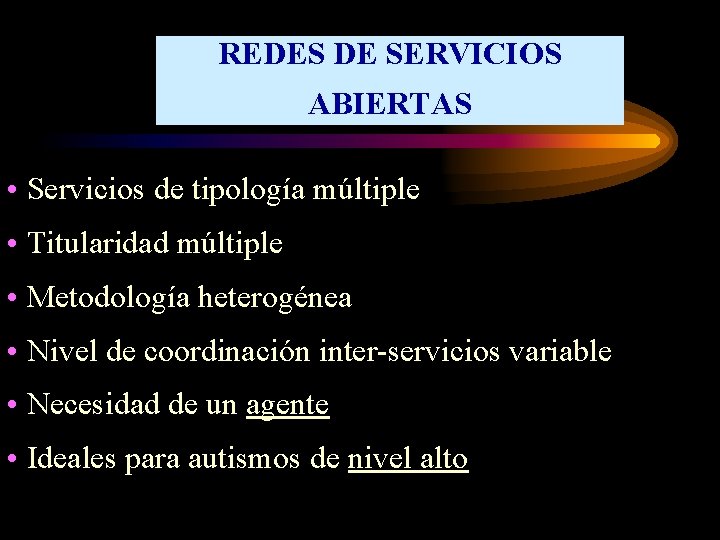 REDES DE SERVICIOS ABIERTAS

• Servicios de tipología múltiple
• Titularidad múltiple
• Metodología heterogénea
• Nivel de coordinación inter-servicios variable
• Necesidad de un agente
• Ideales para autismos de nivel alto